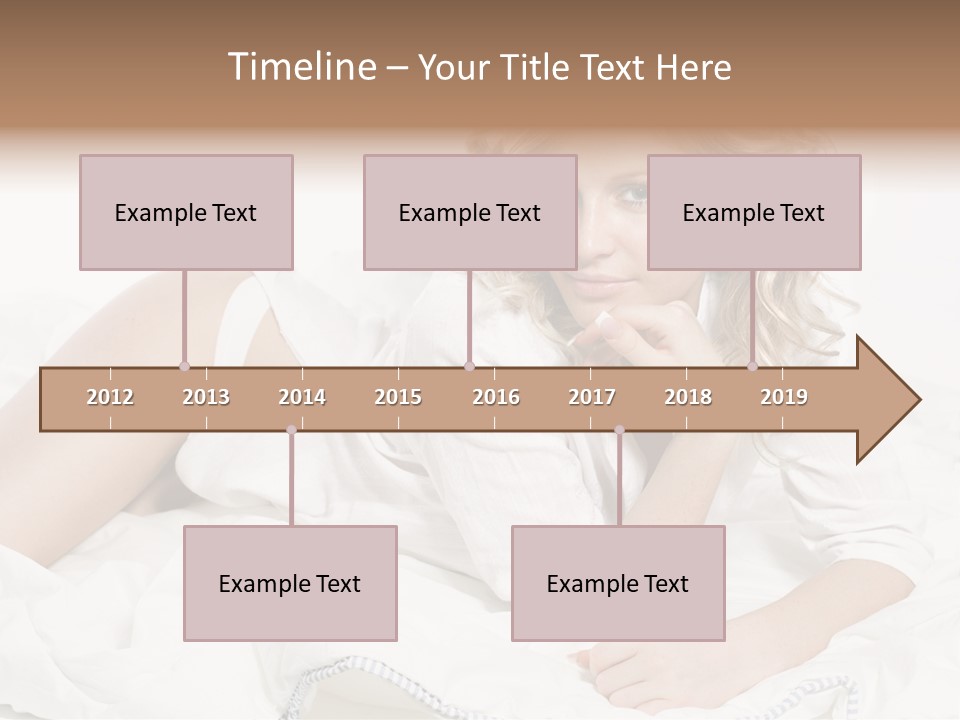 Timeline – Your Title Text Here

Example Text

Example Text

Example Text

2012 2013 2014 2015 2016 2017 2018 2019

Example Text

Example Text